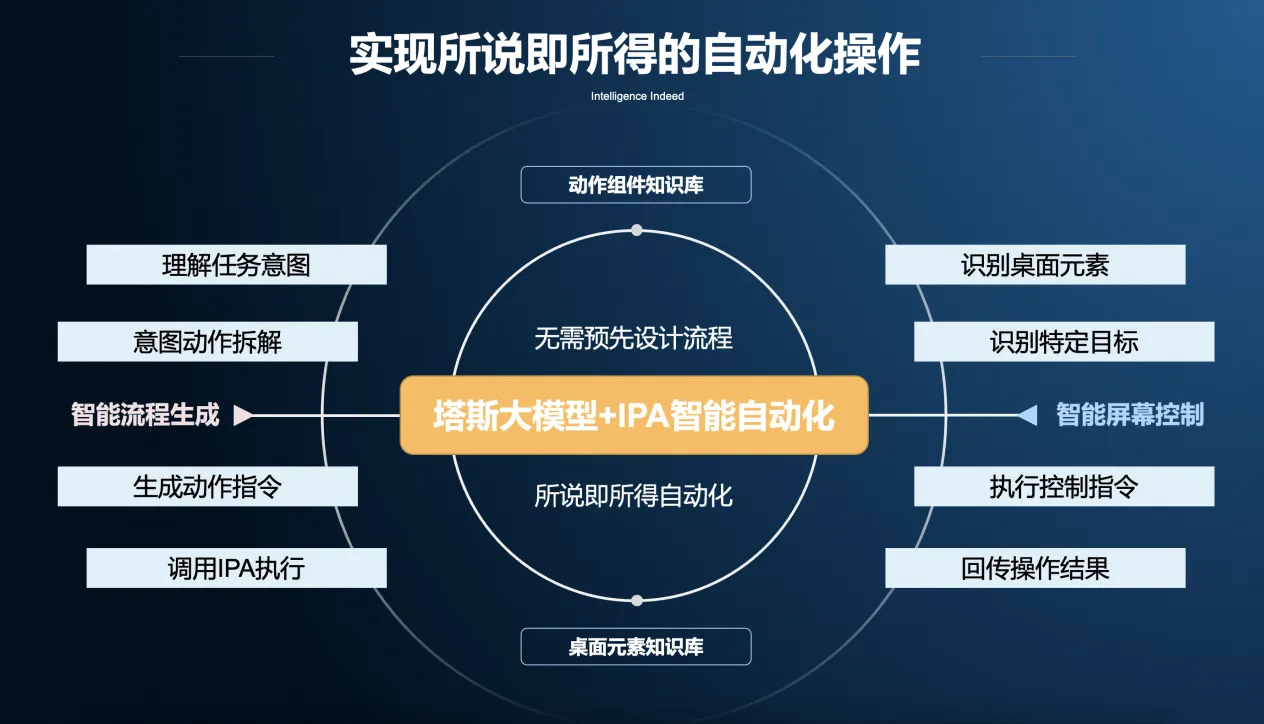 实现所说即所得的自动化操作

Intelligence Indeed

动作组件知识库

理解任务意图

意图动作拆解

智能流程生成

生成动作指令

调用IPA执行

无需预先设计流程

塔斯大模型+IPA智能自动化

所说即所得自动化

识别桌面元素

识别特定目标

智能屏幕控制

执行控制指令

回传操作结果

桌面元素知识库